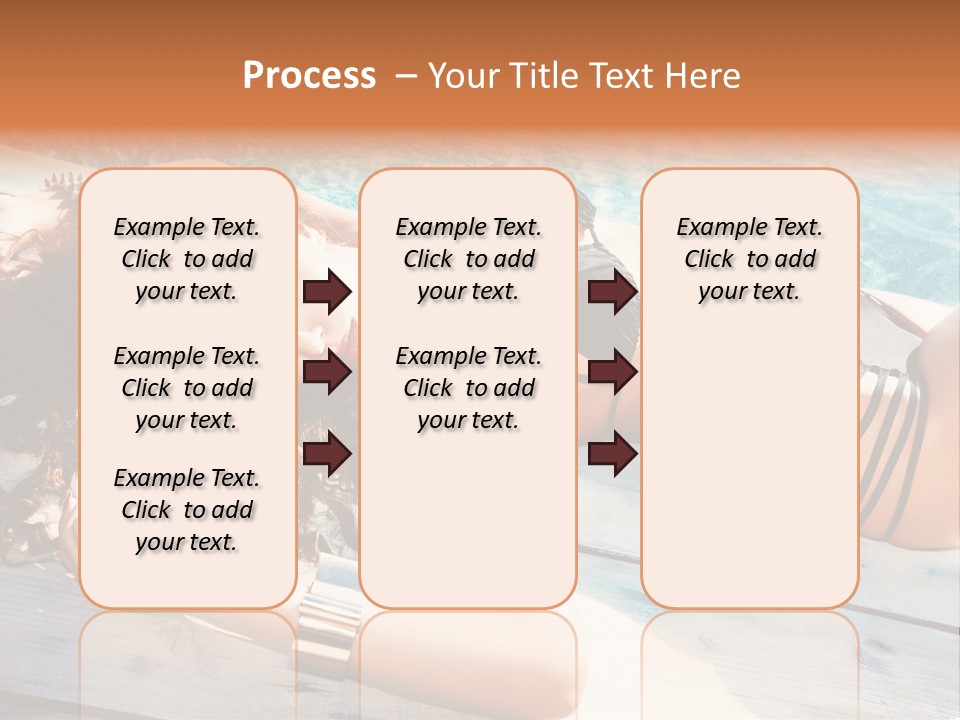 Process – Your Title Text Here

Example Text. Click to add your text.

Example Text. Click to add your text.

Example Text. Click to add your text.

Example Text. Click to add your text.

Example Text. Click to add your text.

Example Text. Click to add your text.